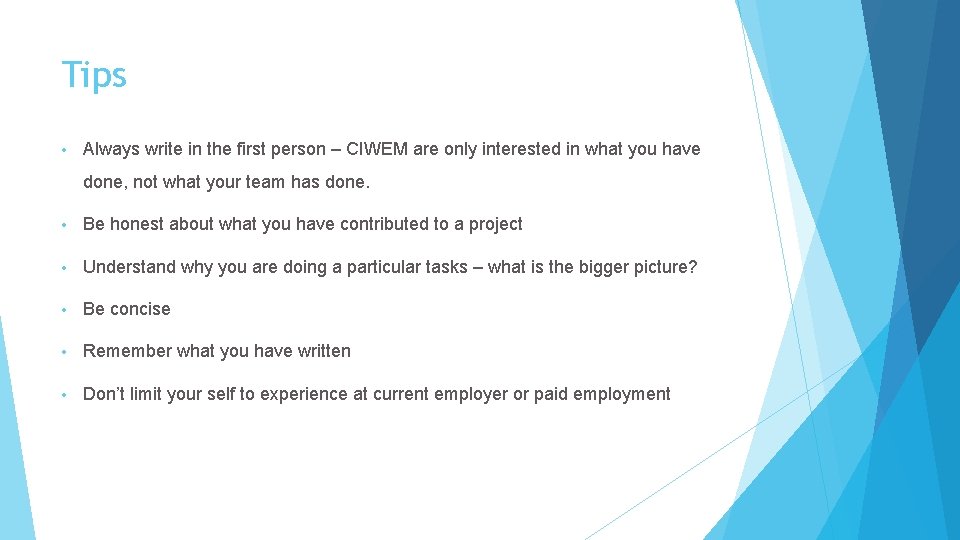 Tips

• Always write in the first person – CIWEM are only interested in what you have done, not what your team has done.

• Be honest about what you have contributed to a project

• Understand why you are doing a particular tasks – what is the bigger picture?

• Be concise

• Remember what you have written

• Don't limit your self to experience at current employer or paid employment